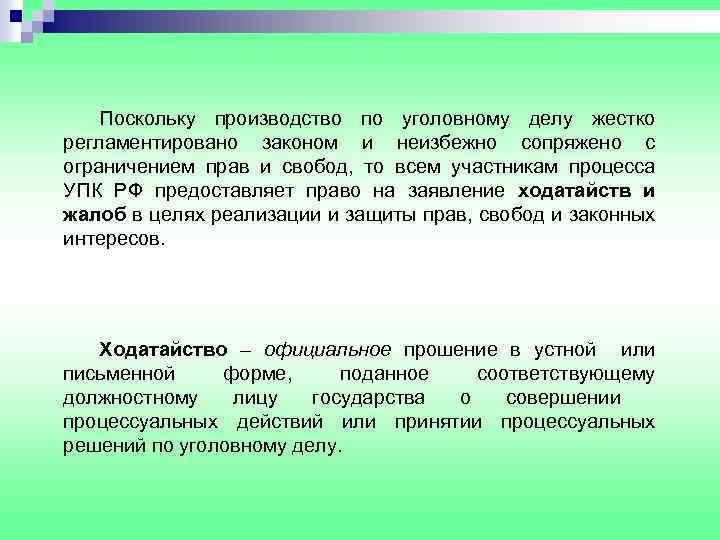 Поскольку производство по уголовному делу жестко регламентировано законом и неизбежно сопряжено с ограничением прав и свобод, то всем участникам процесса УПК РФ предоставляет право на заявление ходатайств и жалоб в целях реализации и защиты прав, свобод и законных интересов.

Ходатайство – официальное прошение в устной или письменной форме, поданное соответствующему должностному лицу государства о совершении процессуальных действий или принятии процессуальных решений по уголовному делу.